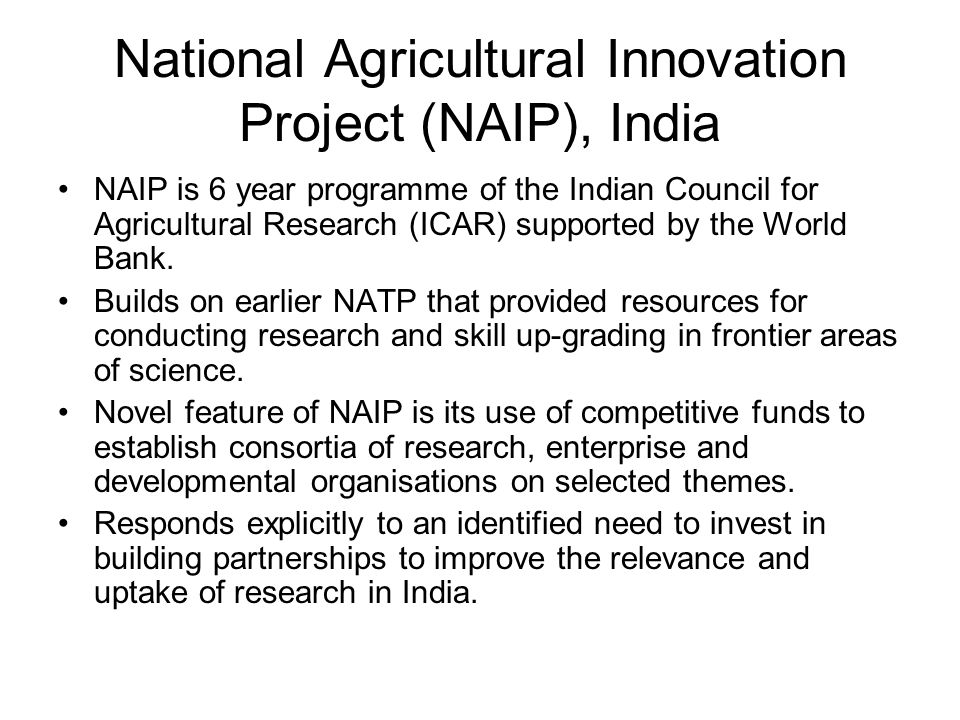 National Agricultural Innovation Project (NAIP), India

• NAIP is 6 year programme of the Indian Council for Agricultural Research (ICAR) supported by the World Bank.
• Builds on earlier NATP that provided resources for conducting research and skill up-grading in frontier areas of science.
• Novel feature of NAIP is its use of competitive funds to establish consortia of research, enterprise and developmental organisations on selected themes.
• Responds explicitly to an identified need to invest in building partnerships to improve the relevance and uptake of research in India.